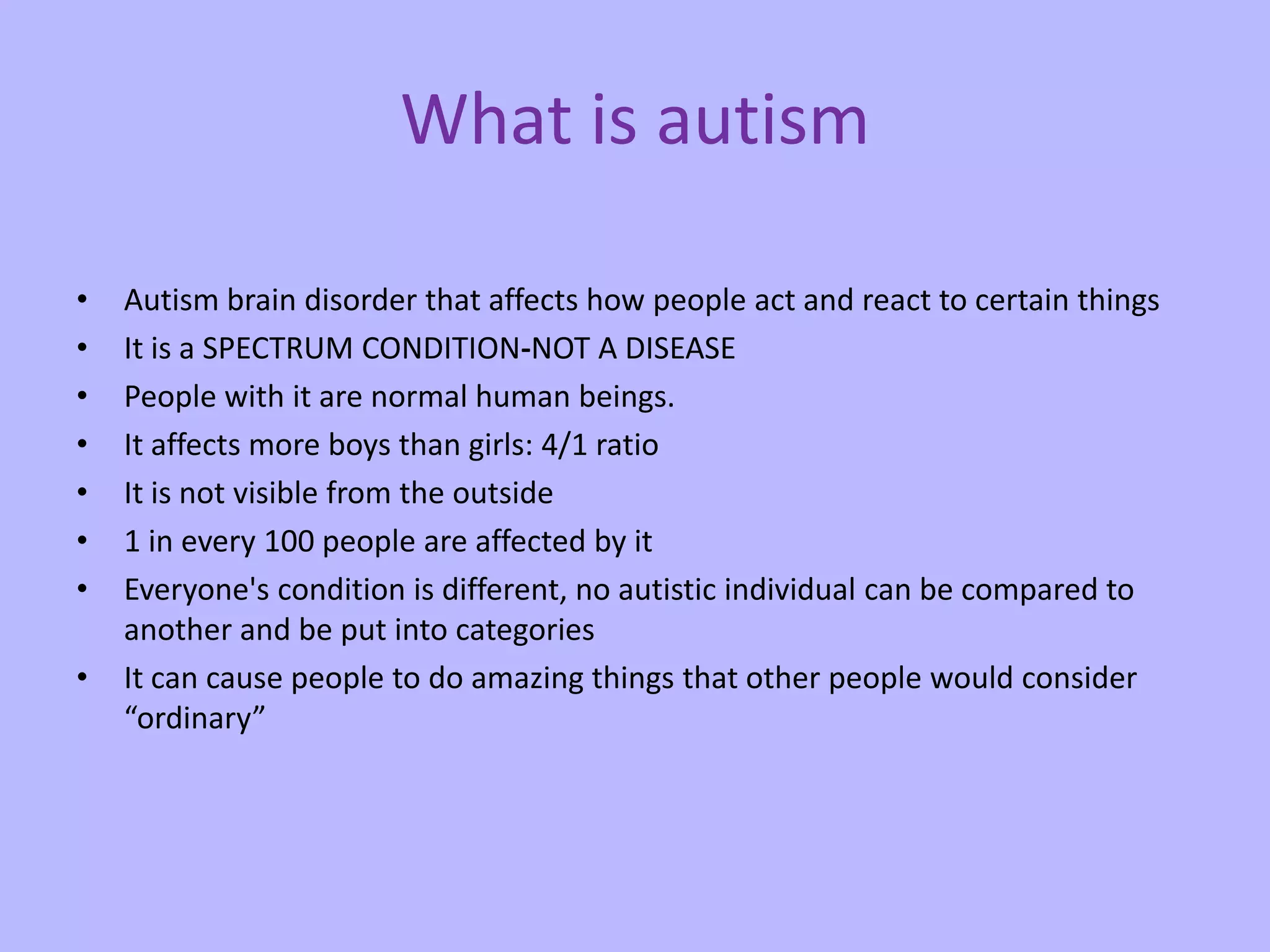 What is autism

• Autism brain disorder that affects how people act and react to certain things
• It is a SPECTRUM CONDITION-NOT A DISEASE
• People with it are normal human beings.
• It affects more boys than girls: 4/1 ratio
• It is not visible from the outside
• 1 in every 100 people are affected by it
• Everyone's condition is different, no autistic individual can be compared to another and be put into categories
• It can cause people to do amazing things that other people would consider “ordinary”